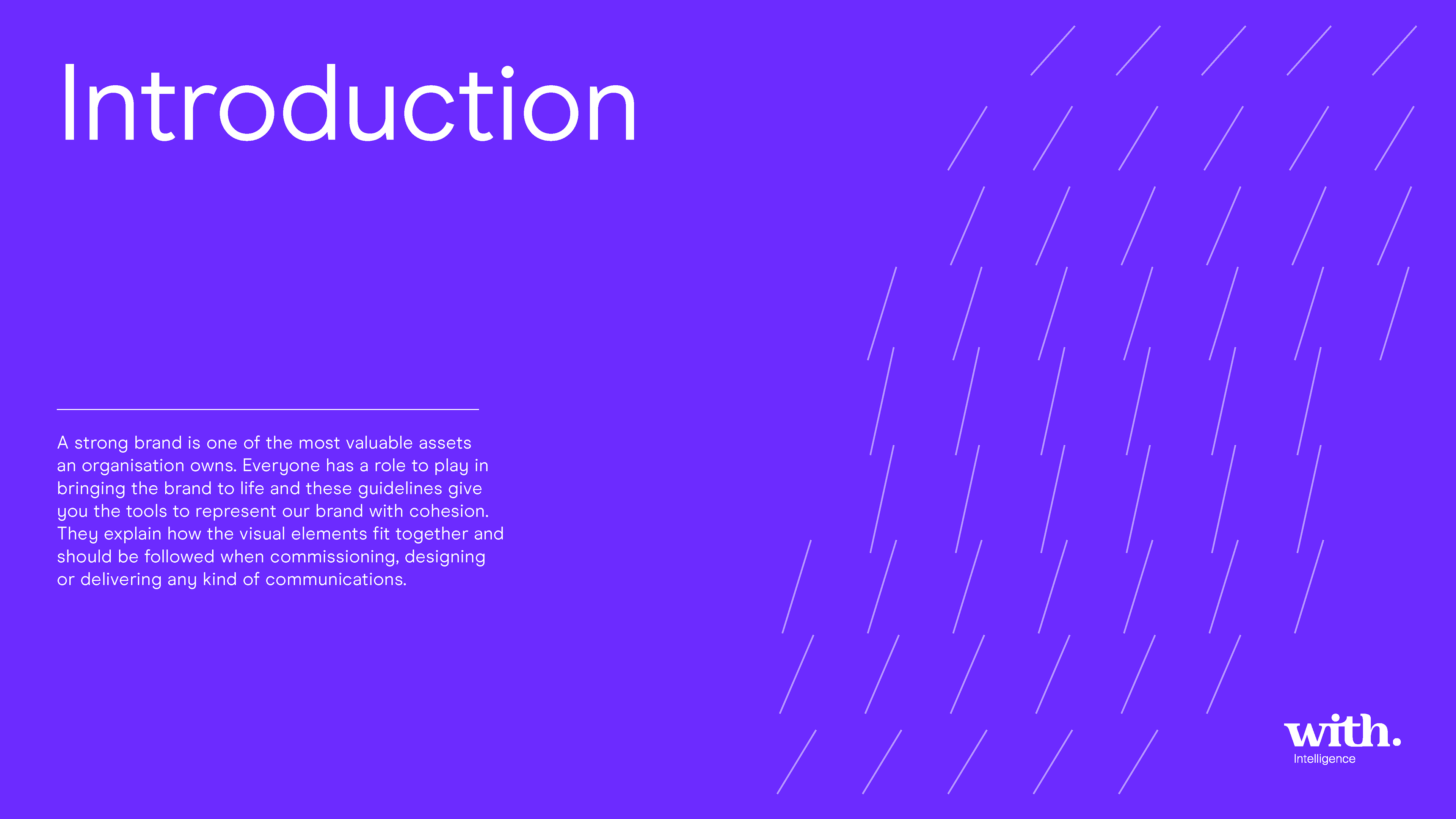 Introduction

A strong brand is one of the most valuable assets an organisation owns. Everyone has a role to play in bringing the brand to life and these guidelines give you the tools to represent our brand with cohesion. They explain how the visual elements fit together and should be followed when commissioning, designing or delivering any kind of communications.

with.
Intelligence